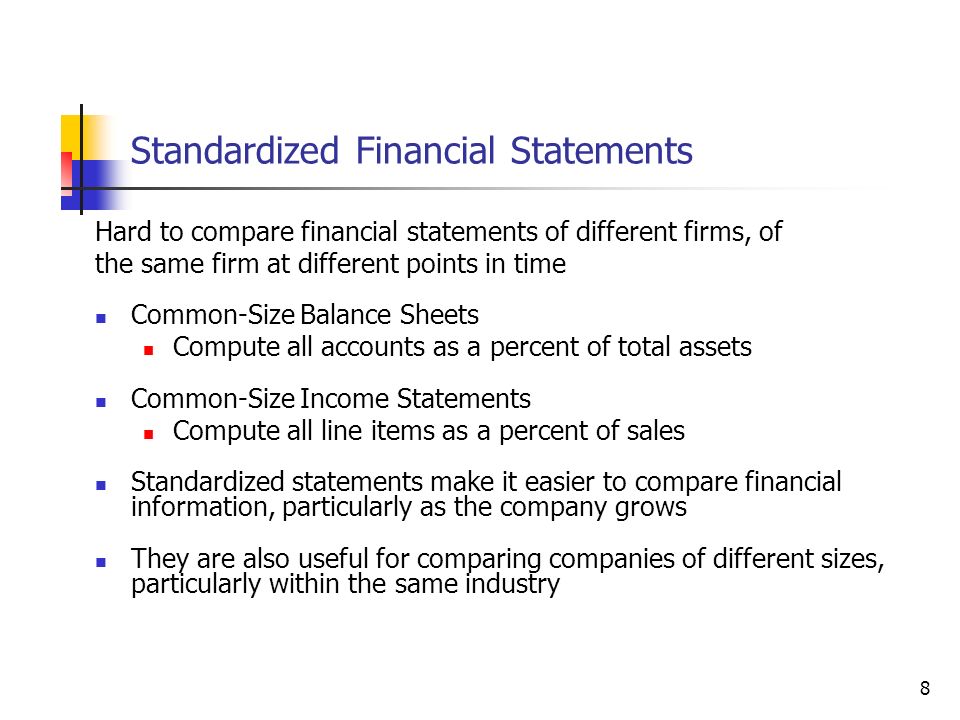 Standardized Financial Statements

Hard to compare financial statements of different firms, of the same firm at different points in time

- Common-Size Balance Sheets
  - Compute all accounts as a percent of total assets
- Common-Size Income Statements
  - Compute all line items as a percent of sales
- Standardized statements make it easier to compare financial information, particularly as the company grows
- They are also useful for comparing companies of different sizes, particularly within the same industry

8